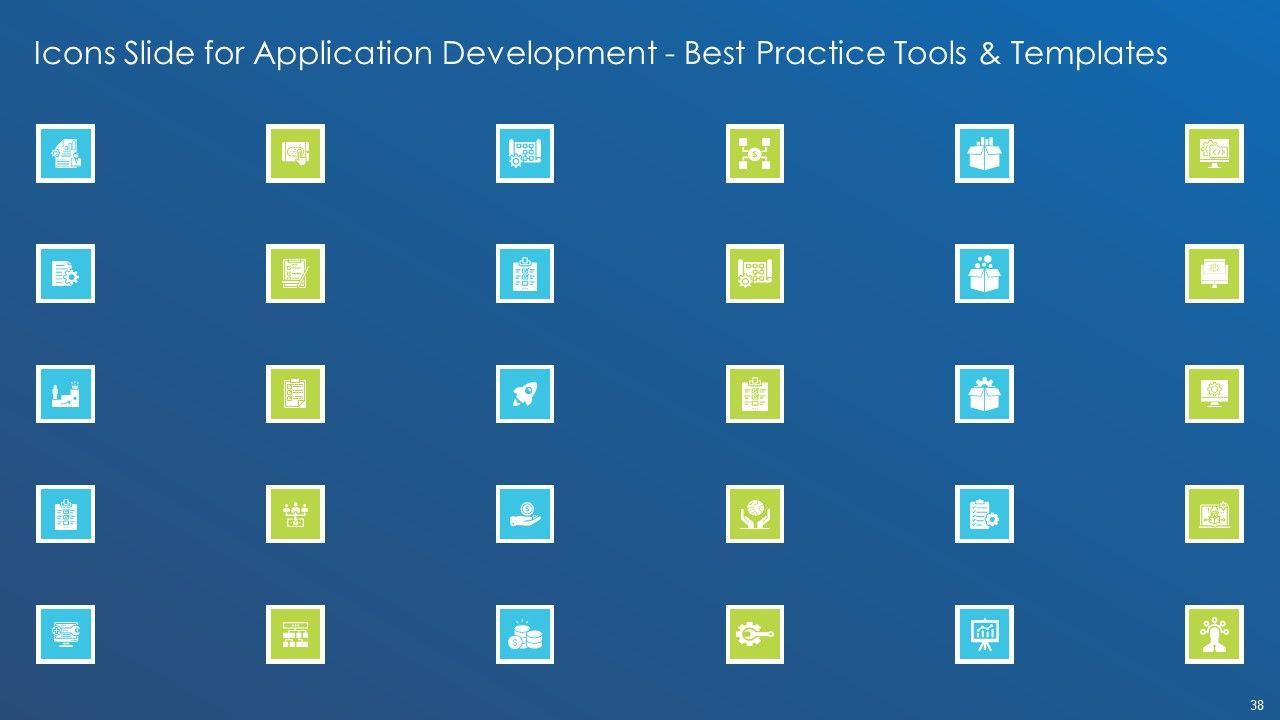 Icons Slide for Application Development - Best Practice Tools & Templates

38